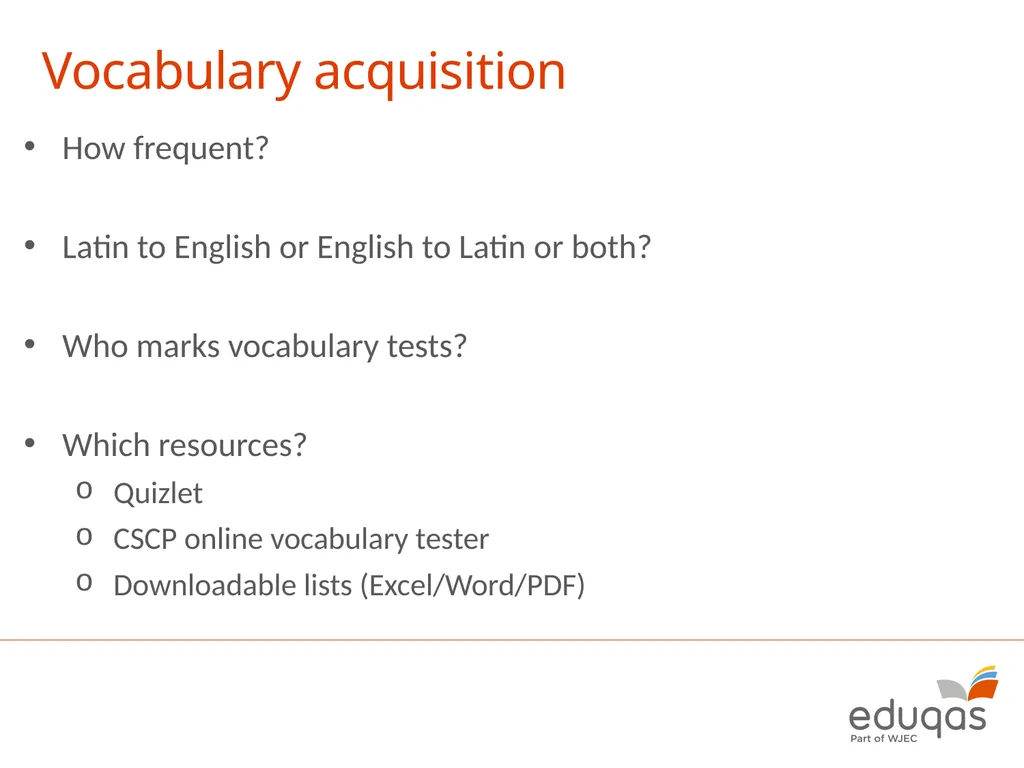 Vocabulary acquisition

• How frequent?

• Latin to English or English to Latin or both?

• Who marks vocabulary tests?

• Which resources?
  o Quizlet
  o CSCP online vocabulary tester
  o Downloadable lists (Excel/Word/PDF)

eduqas
Part of WJEC